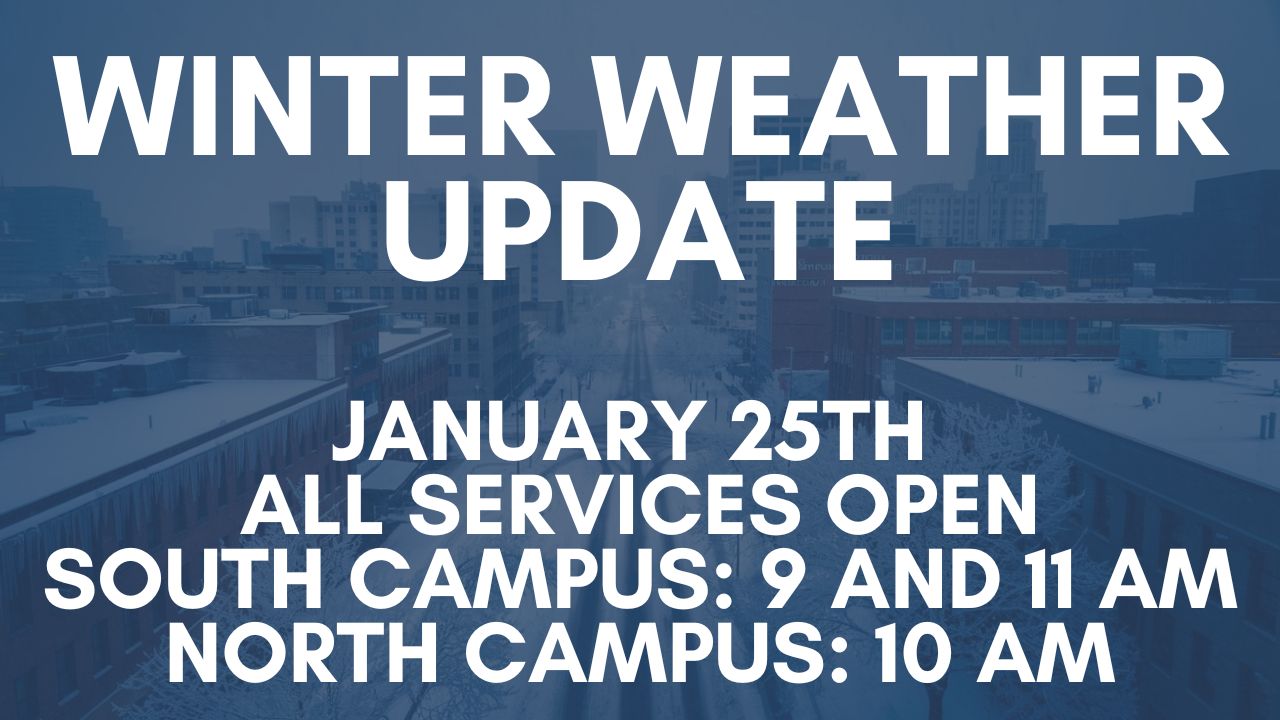 WINTER WEATHER UPDATE

JANUARY 25TH
ALL SERVICES OPEN
SOUTH CAMPUS: 9 AND 11 AM
NORTH CAMPUS: 10 AM